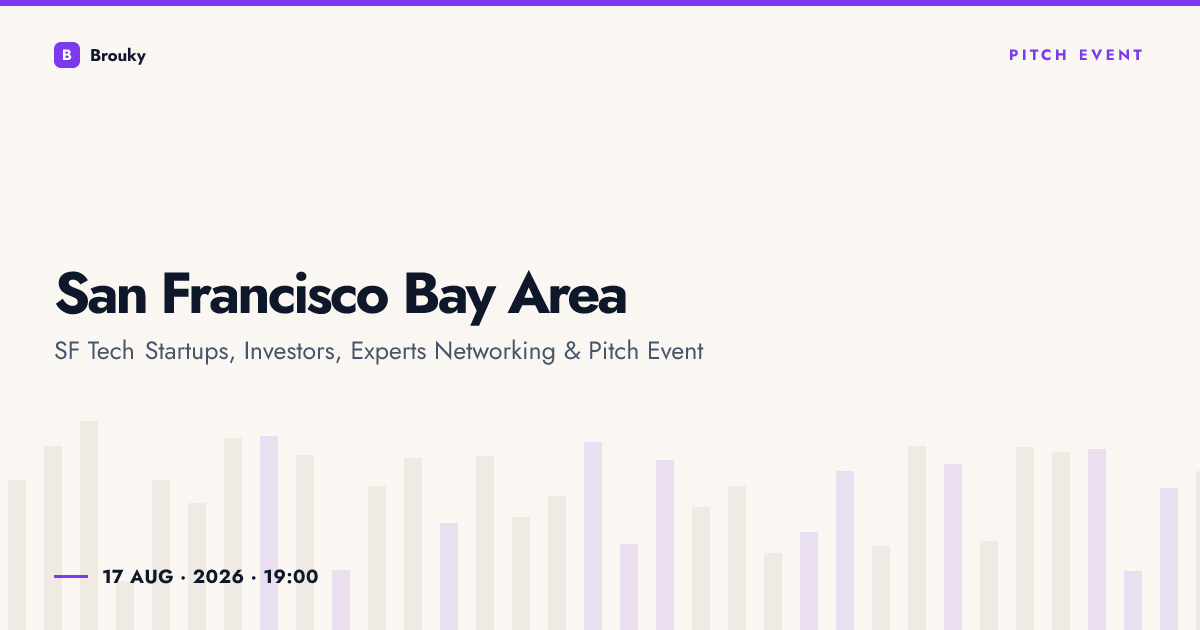 B Brouky

PITCH EVENT

San Francisco Bay Area

SF Tech Startups, Investors, Experts Networking & Pitch Event

17 AUG · 2026 · 19:00